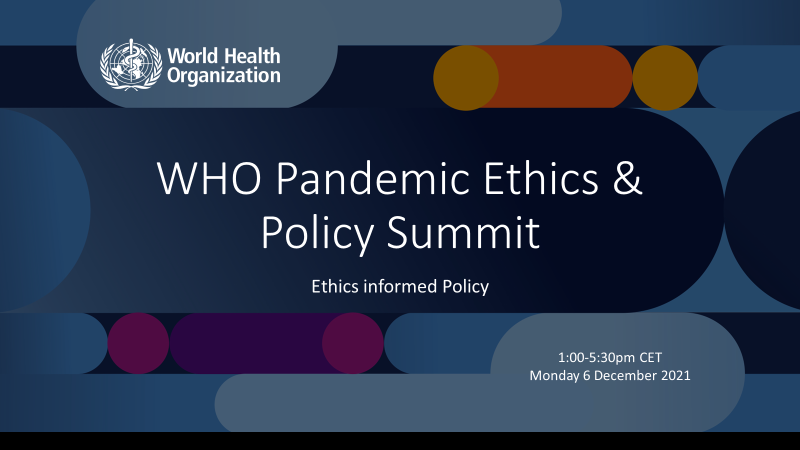 World Health Organization

WHO Pandemic Ethics & Policy Summit

Ethics informed Policy

1:00-5:30pm CET
Monday 6 December 2021